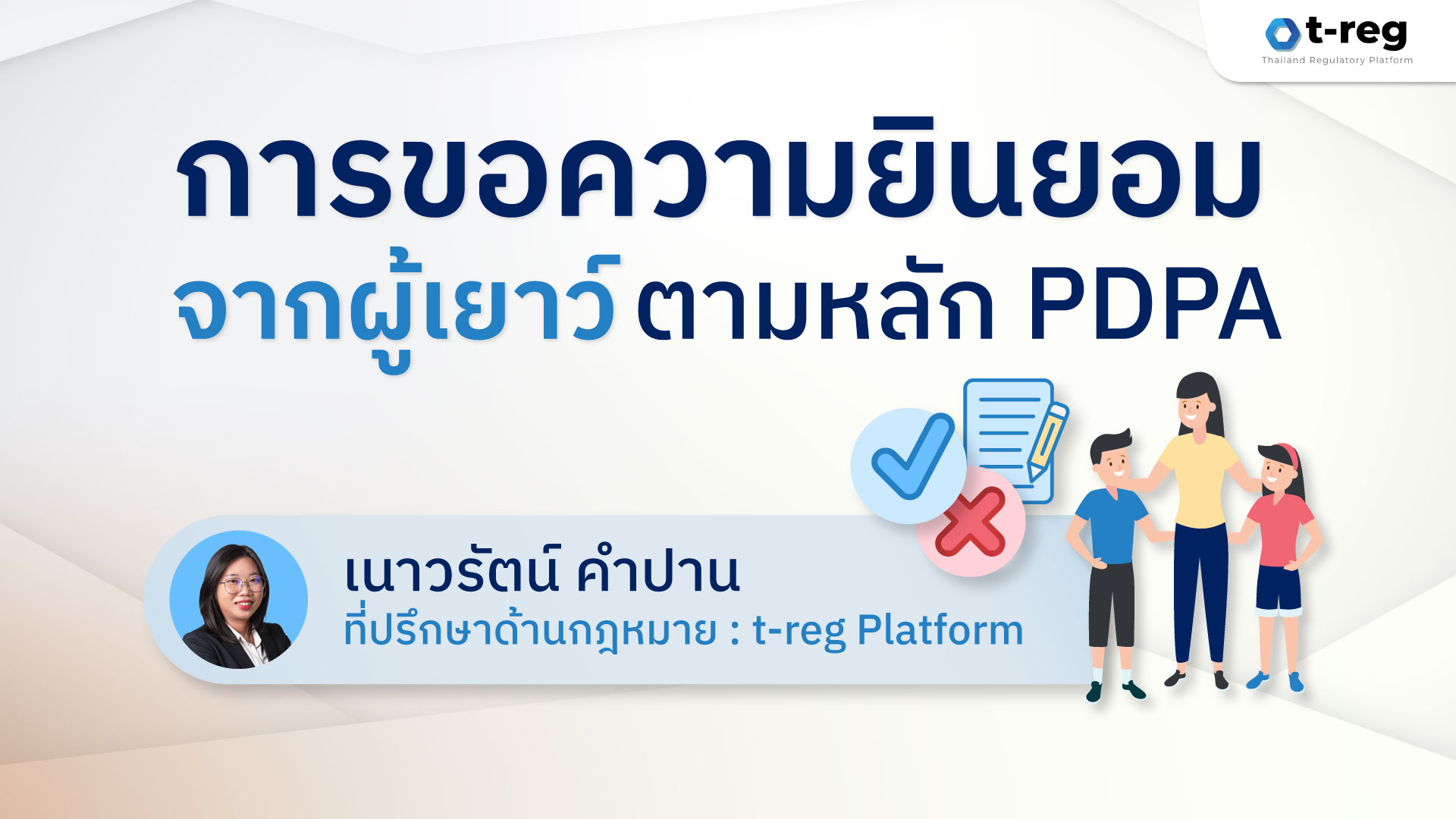 t-reg
Thailand Regulatory Platform

การขอความยินยอม
จากผู้เยาว์ ตามหลัก PDPA

เนาวรัตน์ คำปาน
ที่ปรึกษาด้านกฎหมาย : t-reg Platform